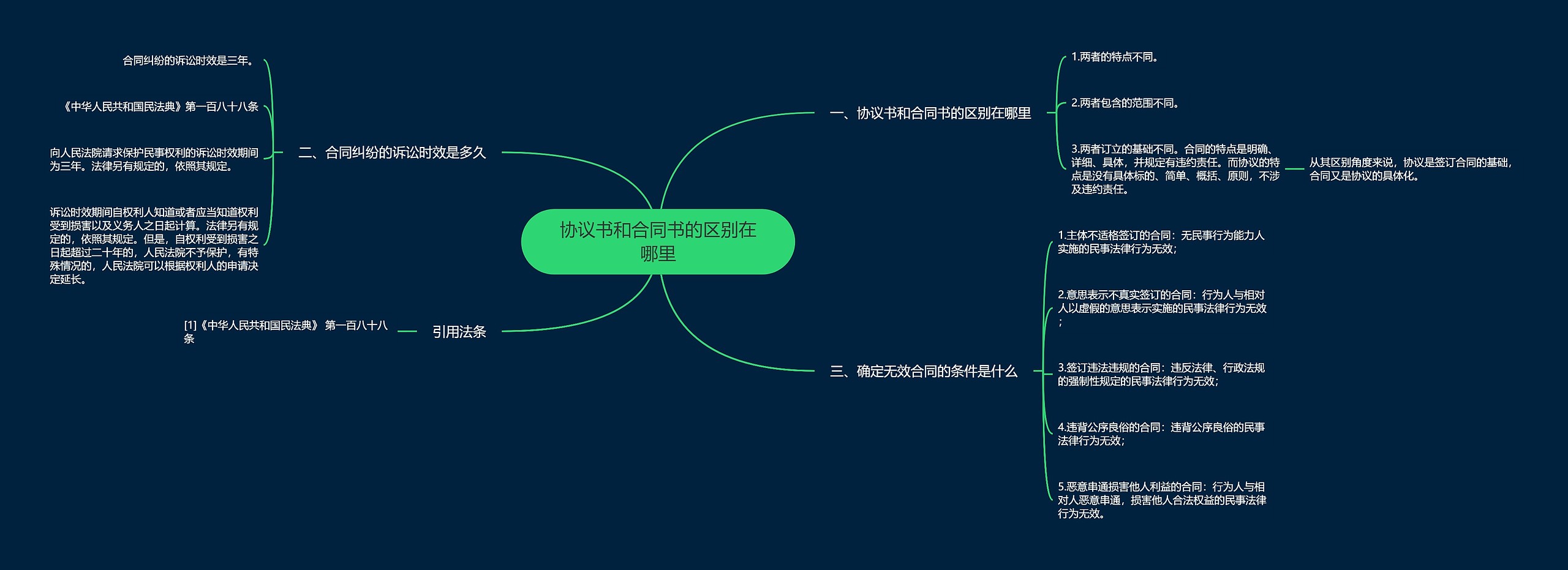 协议书和合同书的区别在哪里

一、协议书和合同书的区别在哪里

1.两者的特点不同。

2.两者包含的范围不同。

3.两者订立的基础不同。合同的特点是明确、详细、具体，并规定有违约责任。而协议的特点是没有具体标的、简单、概括、原则，不涉及违约责任。

从其区别角度来说，协议是签订合同的基础，合同又是协议的具体化。

三、确定无效合同的条件是什么

1.主体不适格签订的合同：无民事行为能力人实施的民事法律行为无效；

2.意思表示不真实签订的合同：行为人与相对人以虚假的意思表示实施的民事法律行为无效；

3.签订违法违规的合同：违反法律、行政法规的强制性规定的民事法律行为无效；

4.违背公序良俗的合同：违背公序良俗的民事法律行为无效；

5.恶意串通损害他人利益的合同：行为人与相对人恶意串通，损害他人合法权益的民事法律行为无效。

二、合同纠纷的诉讼时效是多久

合同纠纷的诉讼时效是三年。

《中华人民共和国民法典》第一百八十八条

向人民法院请求保护民事权利的诉讼时效期间为三年。法律另有规定的，依照其规定。

诉讼时效期间自权利人知道或者应当知道权利受到损害以及义务人之日起计算。法律另有规定的，依照其规定。但是，自权利受到损害之日起超过二十年的，人民法院不予保护，有特殊情况的，人民法院可以根据权利人的申请决定延长。

引用法条

[1]《中华人民共和国民法典》 第一百八十八条